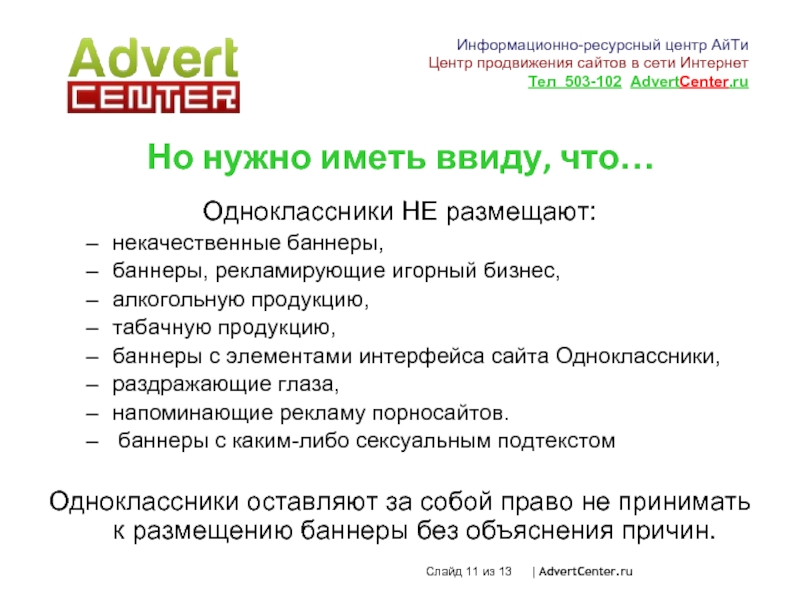 Advert
CENTER

Информационно-ресурсный центр АйТи
Центр продвижения сайтов в сети Интернет
Тел 503-102 AdvertCenter.ru

Но нужно иметь ввиду, что…

Одноклассники НЕ размещают:
– некачественные баннеры,
– баннеры, рекламирующие игорный бизнес,
– алкогольную продукцию,
– табачную продукцию,
– баннеры с элементами интерфейса сайта Одноклассники,
– раздражающие глаза,
– напоминающие рекламу порносайтов.
– баннеры с каким-либо сексуальным подтекстом

Одноклассники оставляют за собой право не принимать к размещению баннеры без объяснения причин.

Слайд 11 из 13 | AdvertCenter.ru